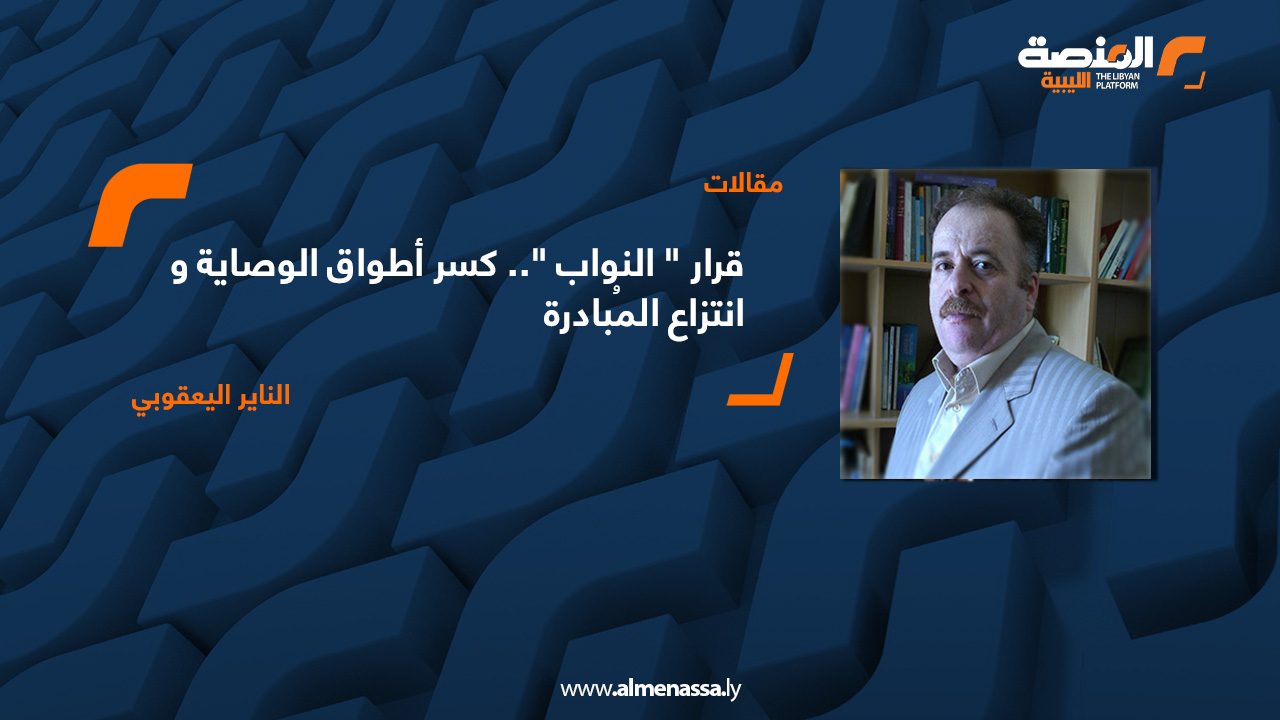 المنصة الليبية
THE LIBYAN PLATFORM

مقالات

قرار " النواب ".. كسر أطواق الوصاية و انتزاع المبادرة

الناير اليعقوبي

www.almenassa.ly